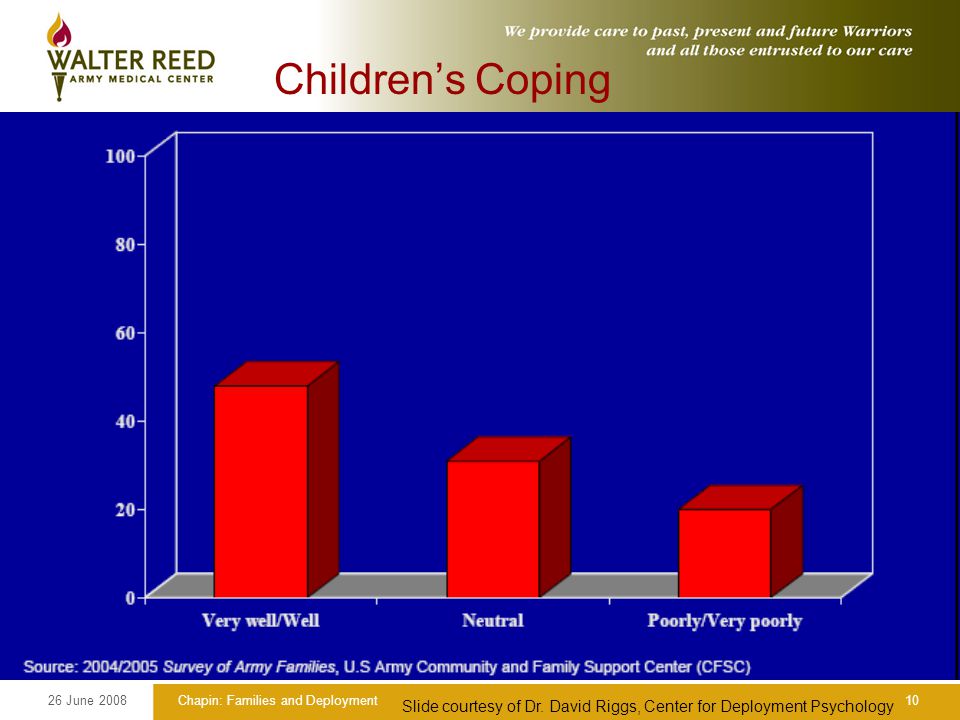 WALTER REED
ARMY MEDICAL CENTER

We provide care to past, present and future Warriors and all those entrusted to our care

Children's Coping

100
80
60
40
20
0

Very well/Well
Neutral
Poorly/Very poorly

Source: 2004/2005 Survey of Army Families, U.S Army Community and Family Support Center (CFSC)

26 June 2008
Chapin: Families and Deployment
Slide courtesy of Dr. David Riggs, Center for Deployment Psychology
10